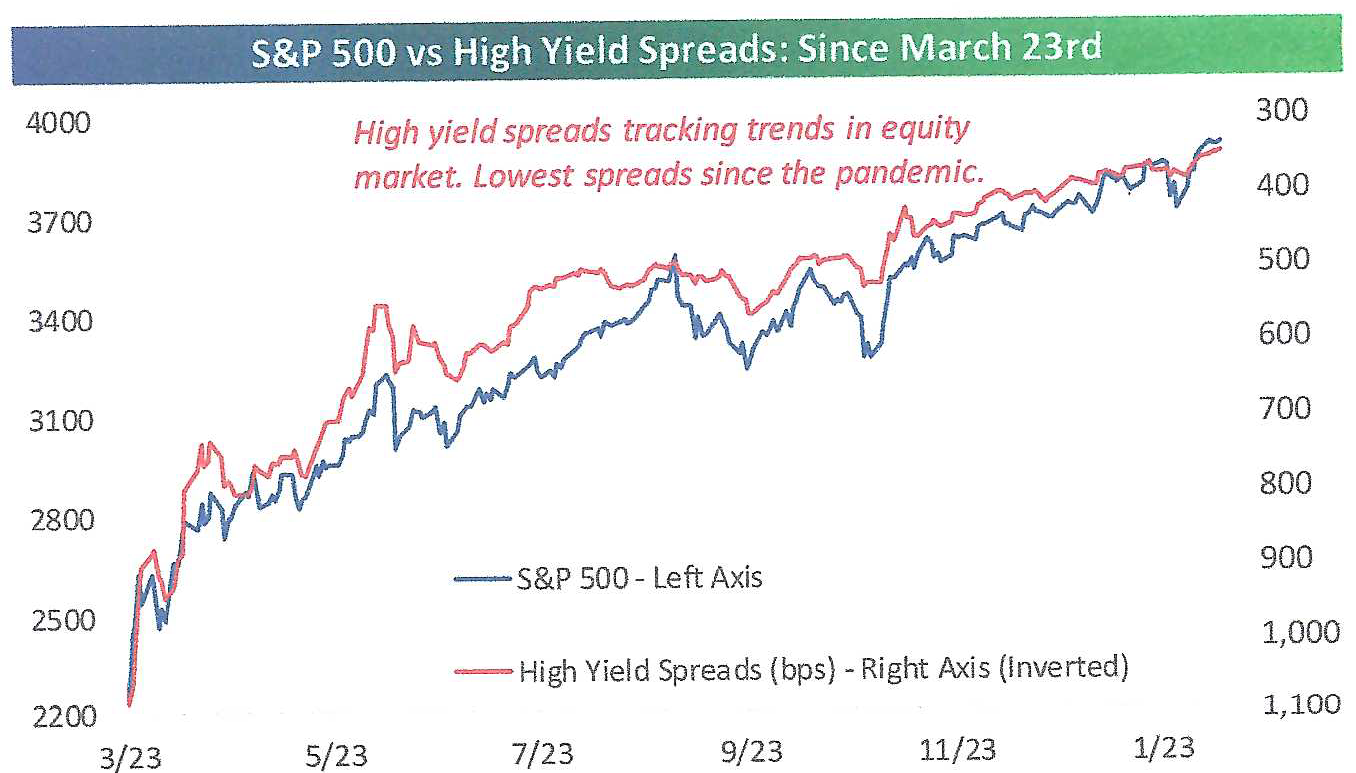 S&P 500 vs High Yield Spreads: Since March 23rd

High yield spreads tracking trends in equity market. Lowest spreads since the pandemic.

4000
3700
3400
3100
2800
2500
2200

300
400
500
600
700
800
900
1,000
1,100

S&P 500 - Left Axis

High Yield Spreads (bps) - Right Axis (Inverted)

3/23
5/23
7/23
9/23
11/23
1/23